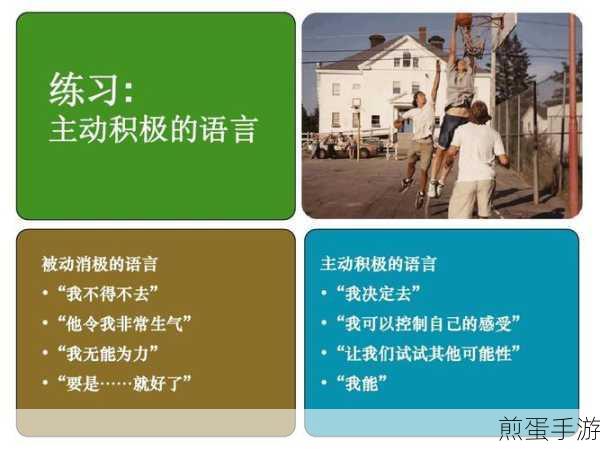 练习:
主动积极的语言

被动消极的语言
• “我不得不去”
• “他令我非常生气”
• “我无能为力”
• “要是……就好了”

主动积极的语言
• “我决定去”
• “我可以控制自己的感受”
• “让我们试试其他可能性”
• “我能”

煎蛋手游